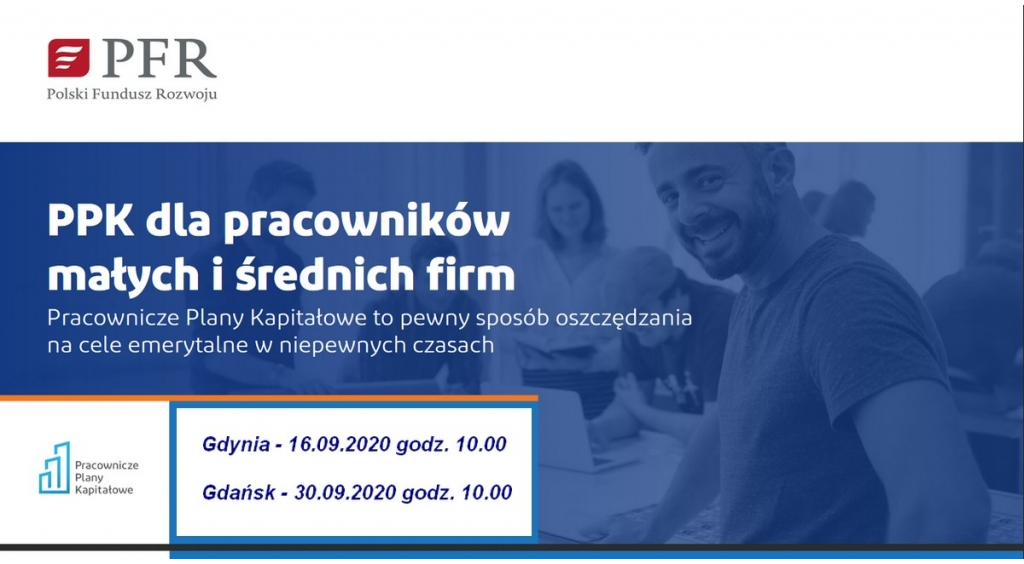 PFR
Polski Fundusz Rozwoju

PPK dla pracowników małych i średnich firm

Pracownicze Plany Kapitałowe to pewny sposób oszczędzania na cele emerytalne w niepewnych czasach

Pracownicze Plany Kapitałowe

Gdynia - 16.09.2020 godz. 10.00

Gdańsk - 30.09.2020 godz. 10.00